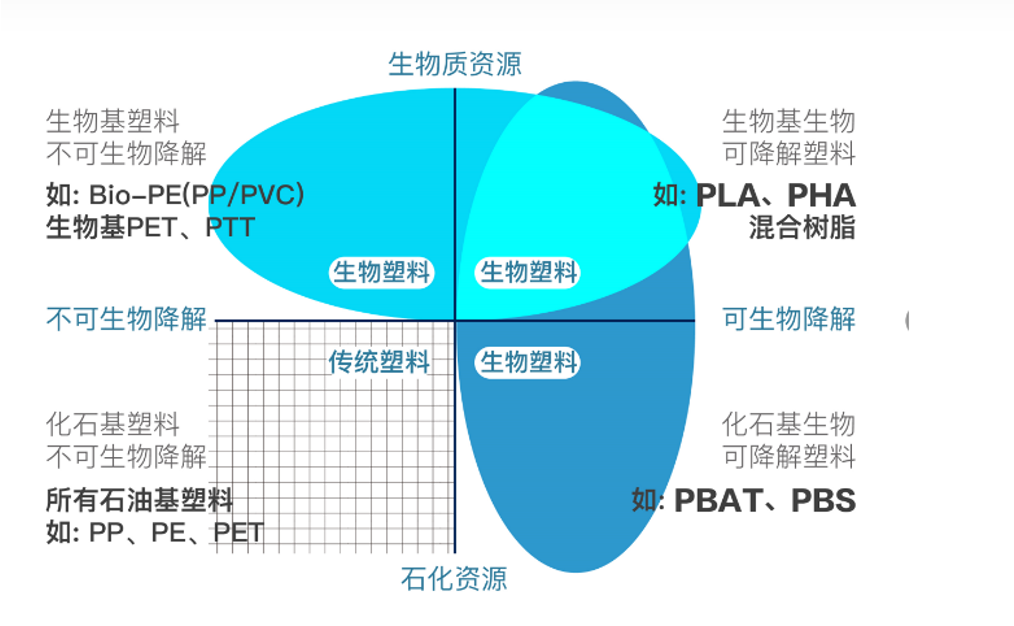 生物质资源

生物基塑料
不可生物降解
如: Bio-PE(PP/PVC)
生物基PET、PTT

生物基生物
可降解塑料
如: PLA、PHA
混合树脂

生物塑料
生物塑料

不可生物降解
可生物降解

传统塑料
生物塑料

化石基塑料
不可生物降解
所有石油基塑料
如: PP、PE、PET

化石基生物
可降解塑料
如: PBAT、PBS

石化资源